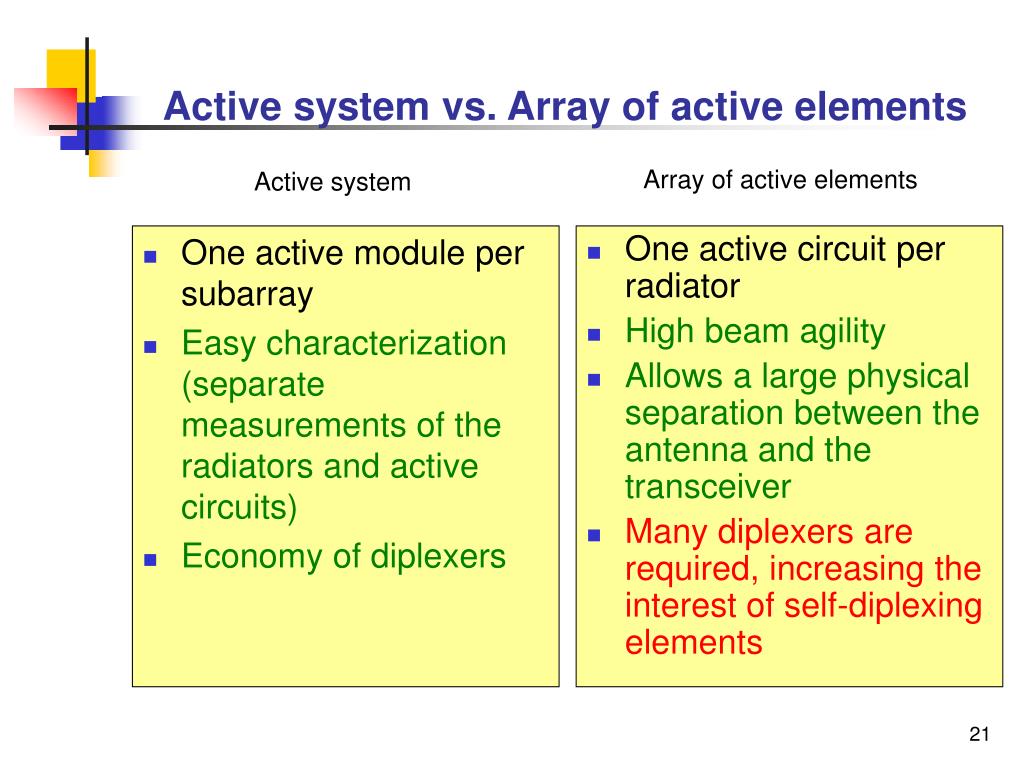 Active system vs. Array of active elements

Active system

- One active module per subarray
- Easy characterization (separate measurements of the radiators and active circuits)
- Economy of diplexers

Array of active elements

- One active circuit per radiator
- High beam agility
- Allows a large physical separation between the antenna and the transceiver
- Many diplexers are required, increasing the interest of self-diplexing elements

21